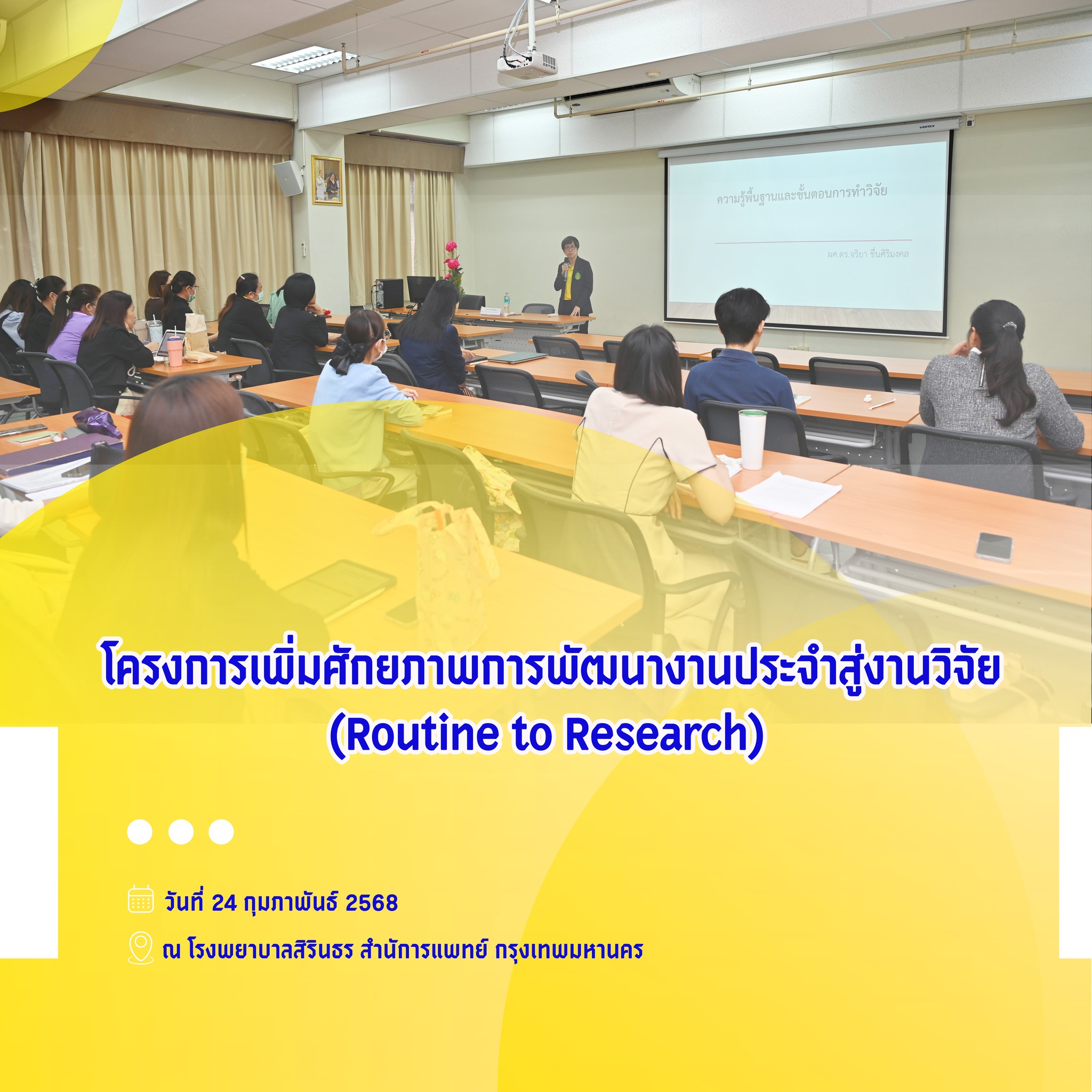 VERTEX

ความรู้พื้นฐานและขั้นตอนการทำวิจัย

ผศ.ดร.จริยา ชื่นศิริมงคล

โครงการเพิ่มศักยภาพการพัฒนางานประจำสู่งานวิจัย (Routine to Research)

วันที่ 24 กุมภาพันธ์ 2568

ณ โรงพยาบาลสิรินธร สำนักการแพทย์ กรุงเทพมหานคร